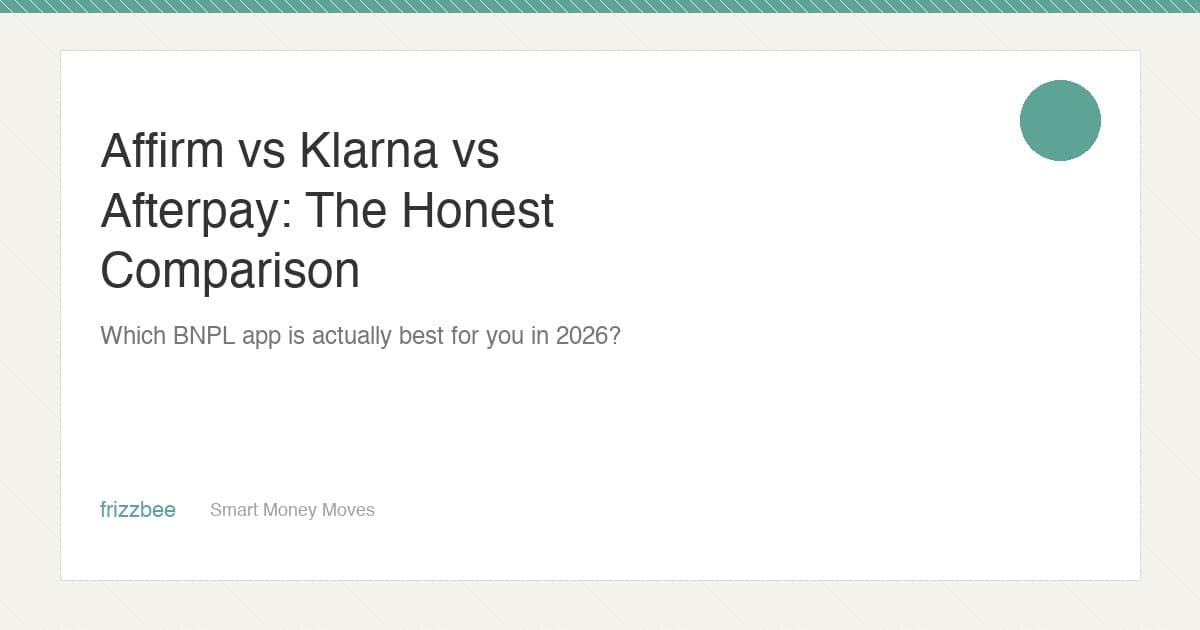 Affirm vs Klarna vs Afterpay: The Honest Comparison

Which BNPL app is actually best for you in 2026?

frizzbee

Smart Money Moves